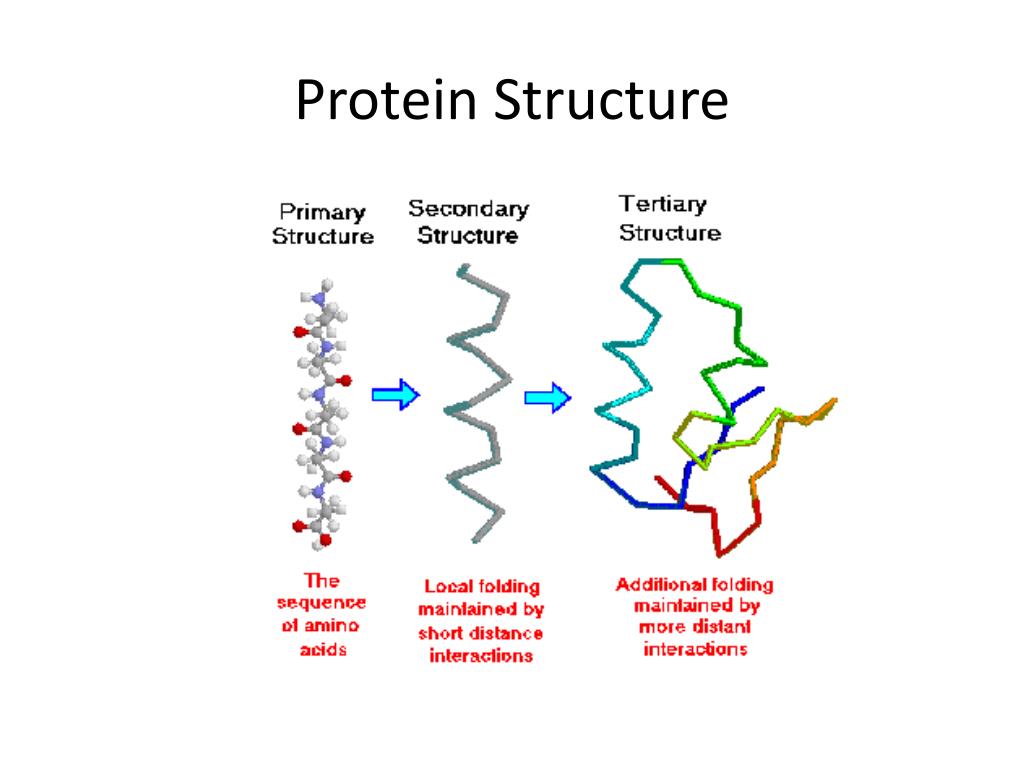 Protein Structure

Primary Structure

Secondary Structure

Tertiary Structure

The sequence of amino acids

Local folding maintained by short distance interactions

Additional folding maintained by more distant interactions